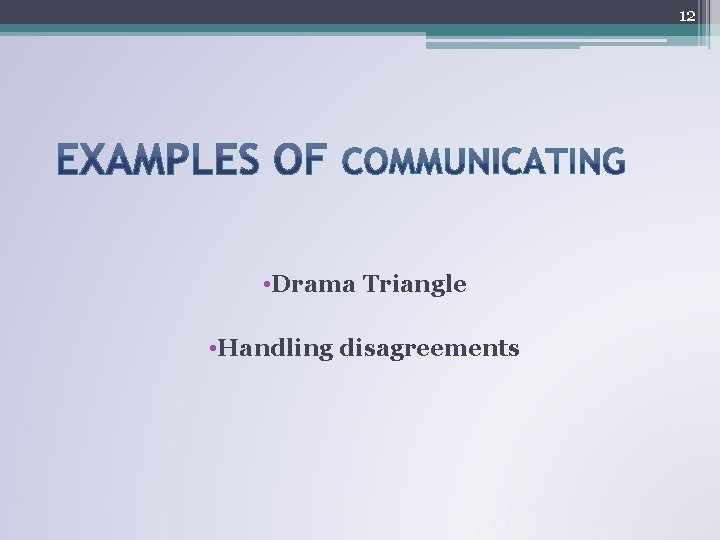 12

EXAMPLES OF COMMUNICATING

•Drama Triangle

•Handling disagreements